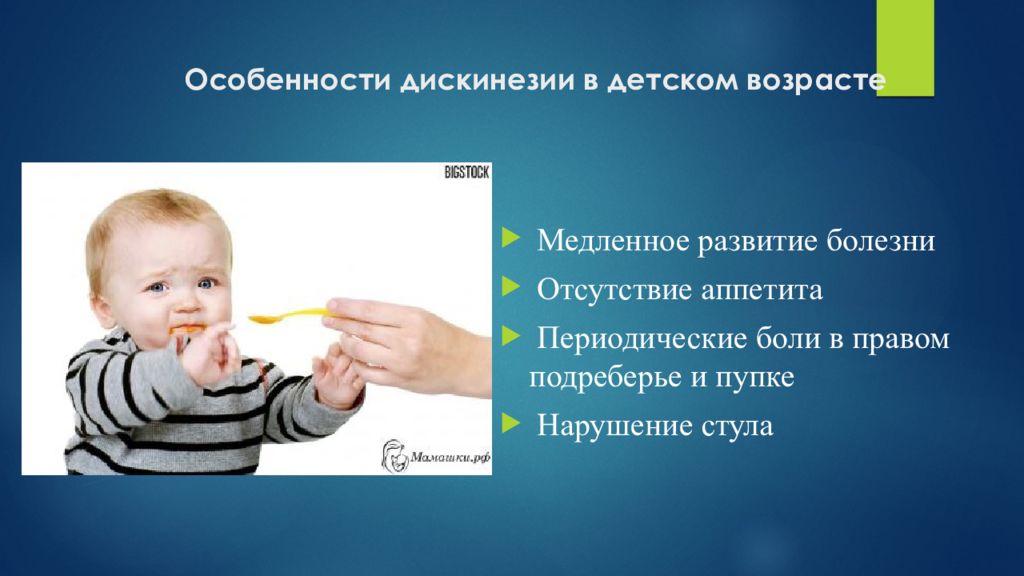 Особенности дискинезии в детском возрасте

BIGSTOCK

Мамашки.рф

Медленное развитие болезни

Отсутствие аппетита

Периодические боли в правом подреберье и пупке

Нарушение стула